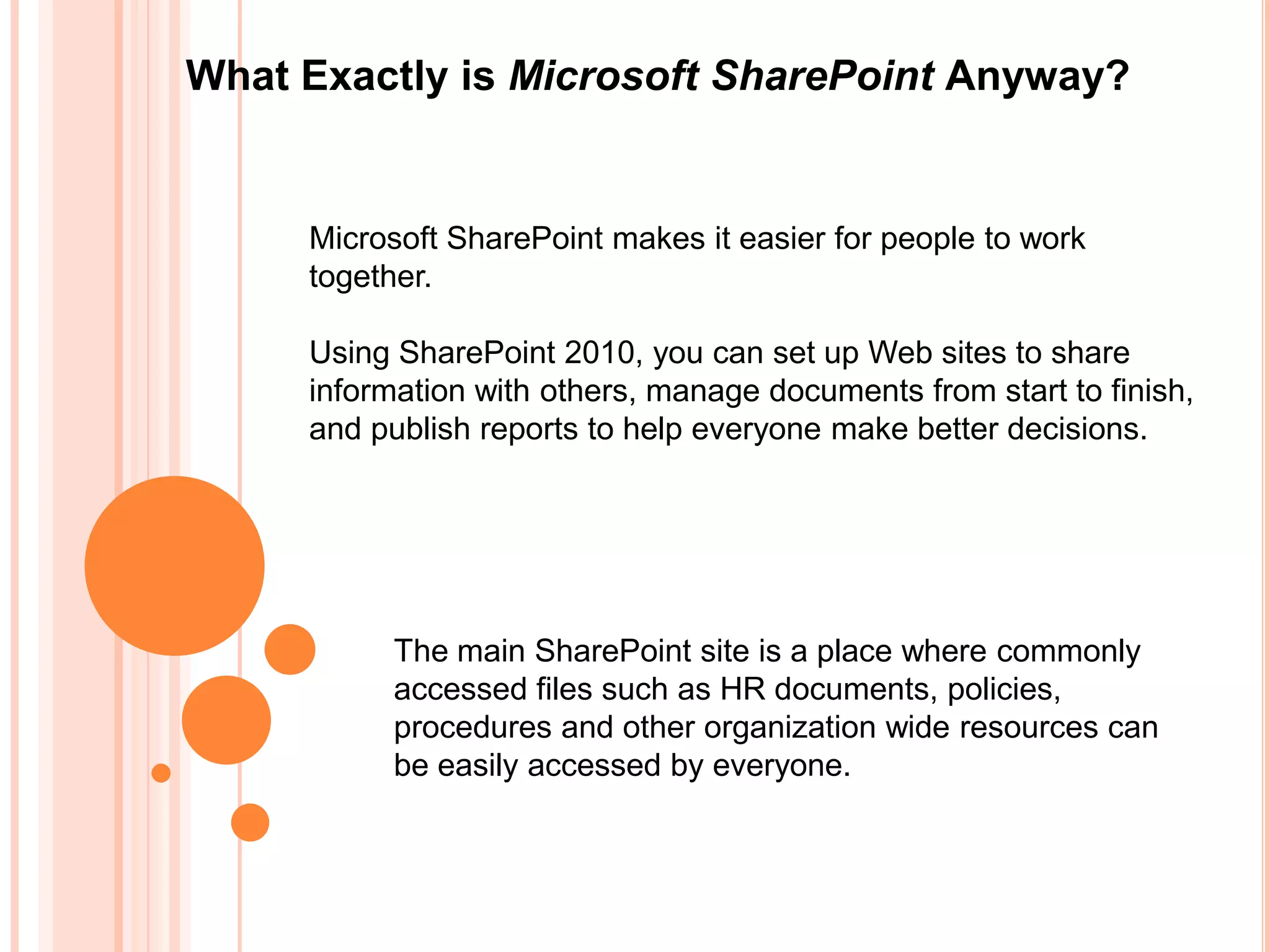 What Exactly is Microsoft SharePoint Anyway?

Microsoft SharePoint makes it easier for people to work together.

Using SharePoint 2010, you can set up Web sites to share information with others, manage documents from start to finish, and publish reports to help everyone make better decisions.

The main SharePoint site is a place where commonly accessed files such as HR documents, policies, procedures and other organization wide resources can be easily accessed by everyone.